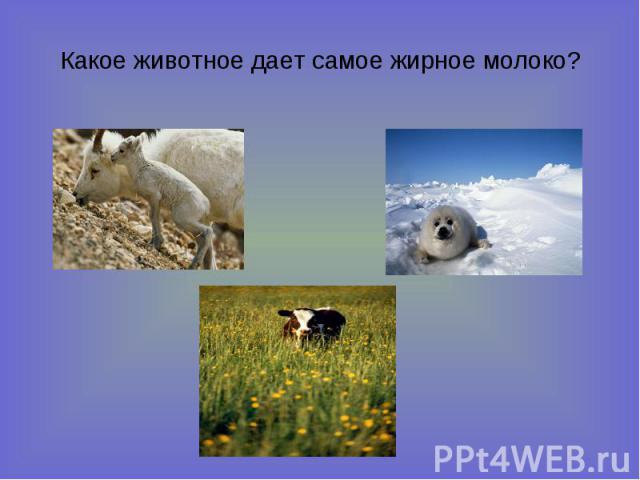 Какое животное дает самое жирное молоко?

PPt4WEB.ru